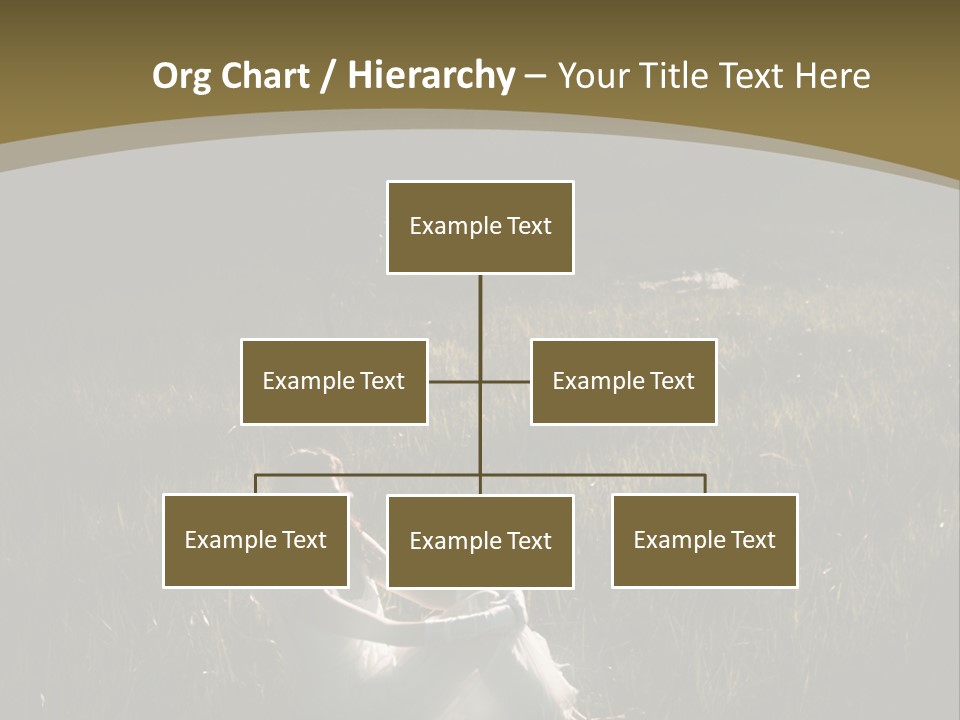 Org Chart / Hierarchy – Your Title Text Here

Example Text

Example Text

Example Text

Example Text

Example Text

Example Text